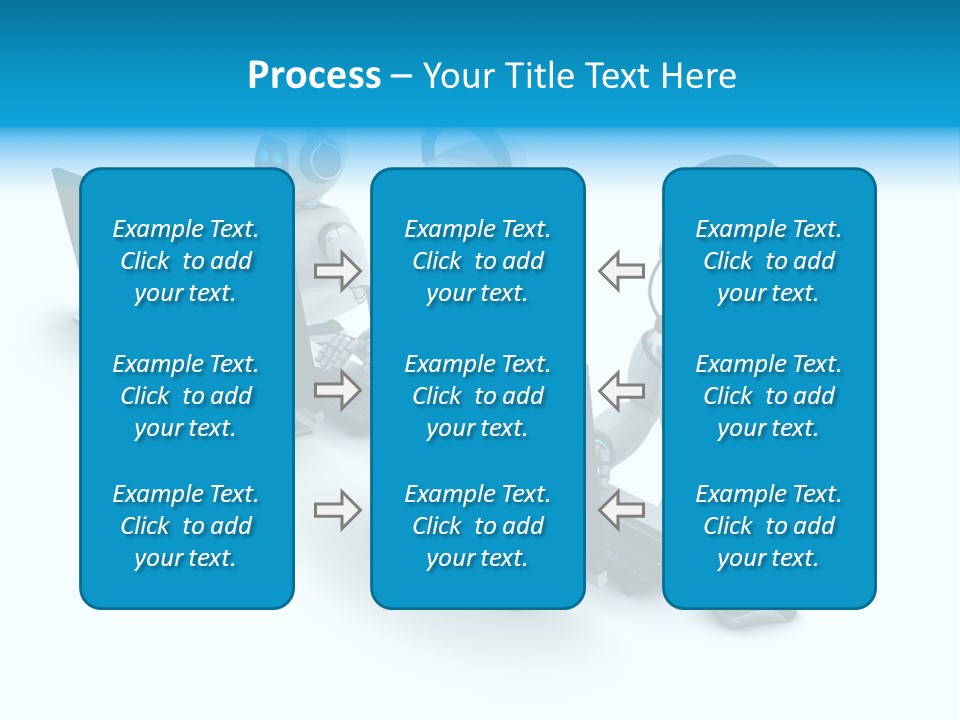 Process – Your Title Text Here

Example Text. Click to add your text.

Example Text. Click to add your text.

Example Text. Click to add your text.

Example Text. Click to add your text.

Example Text. Click to add your text.

Example Text. Click to add your text.

Example Text. Click to add your text.

Example Text. Click to add your text.

Example Text. Click to add your text.